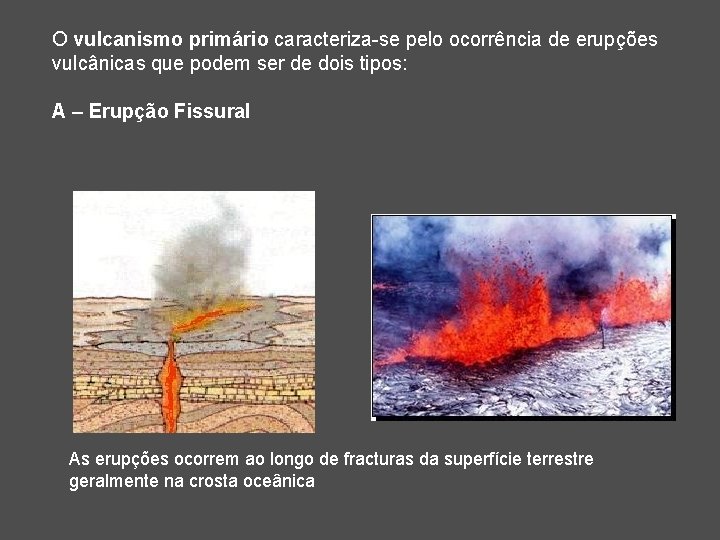 O vulcanismo primário caracteriza-se pelo ocorrência de erupções vulcânicas que podem ser de dois tipos:

A – Erupção Fissural

As erupções ocorrem ao longo de fracturas da superfície terrestre geralmente na crosta oceânica